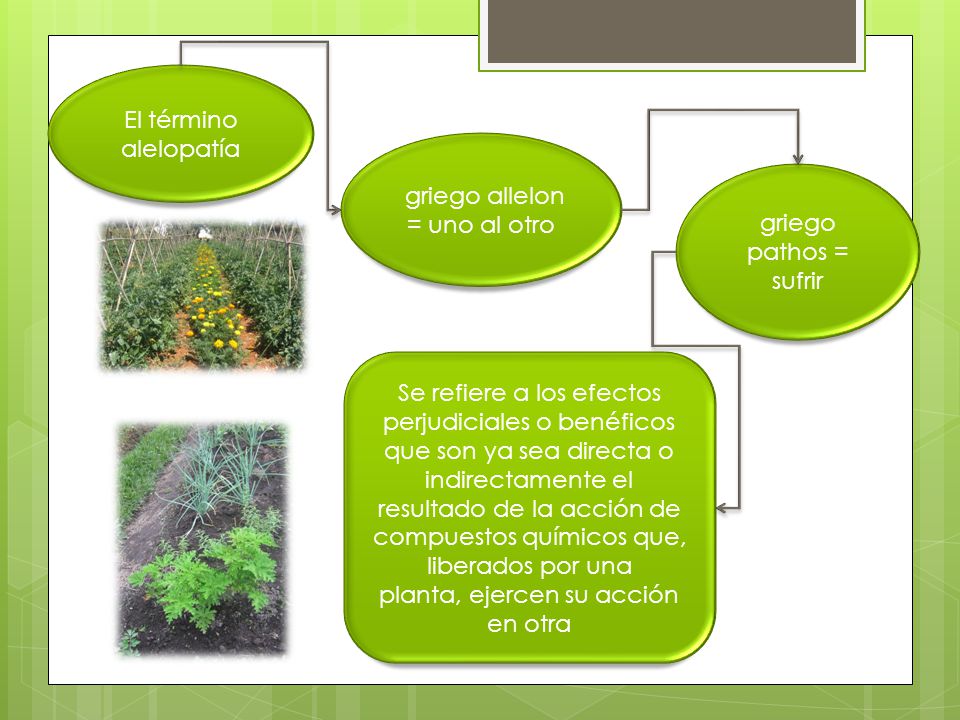 El término alelopatía

griego allelon = uno al otro

griego pathos = sufrir

Se refiere a los efectos perjudiciales o benéficos que son ya sea directa o indirectamente el resultado de la acción de compuestos químicos que, liberados por una planta, ejercen su acción en otra